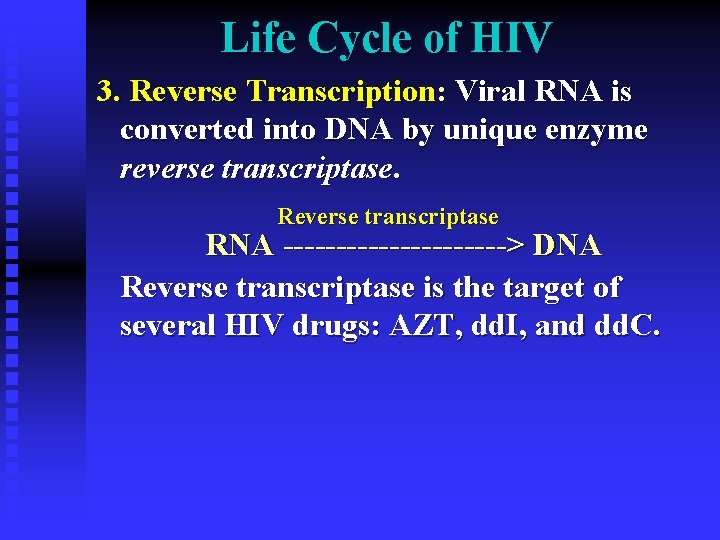 Life Cycle of HIV

3. Reverse Transcription: Viral RNA is converted into DNA by unique enzyme reverse transcriptase.

Reverse transcriptase

RNA ---------------------> DNA

Reverse transcriptase is the target of several HIV drugs: AZT, ddI, and ddC.